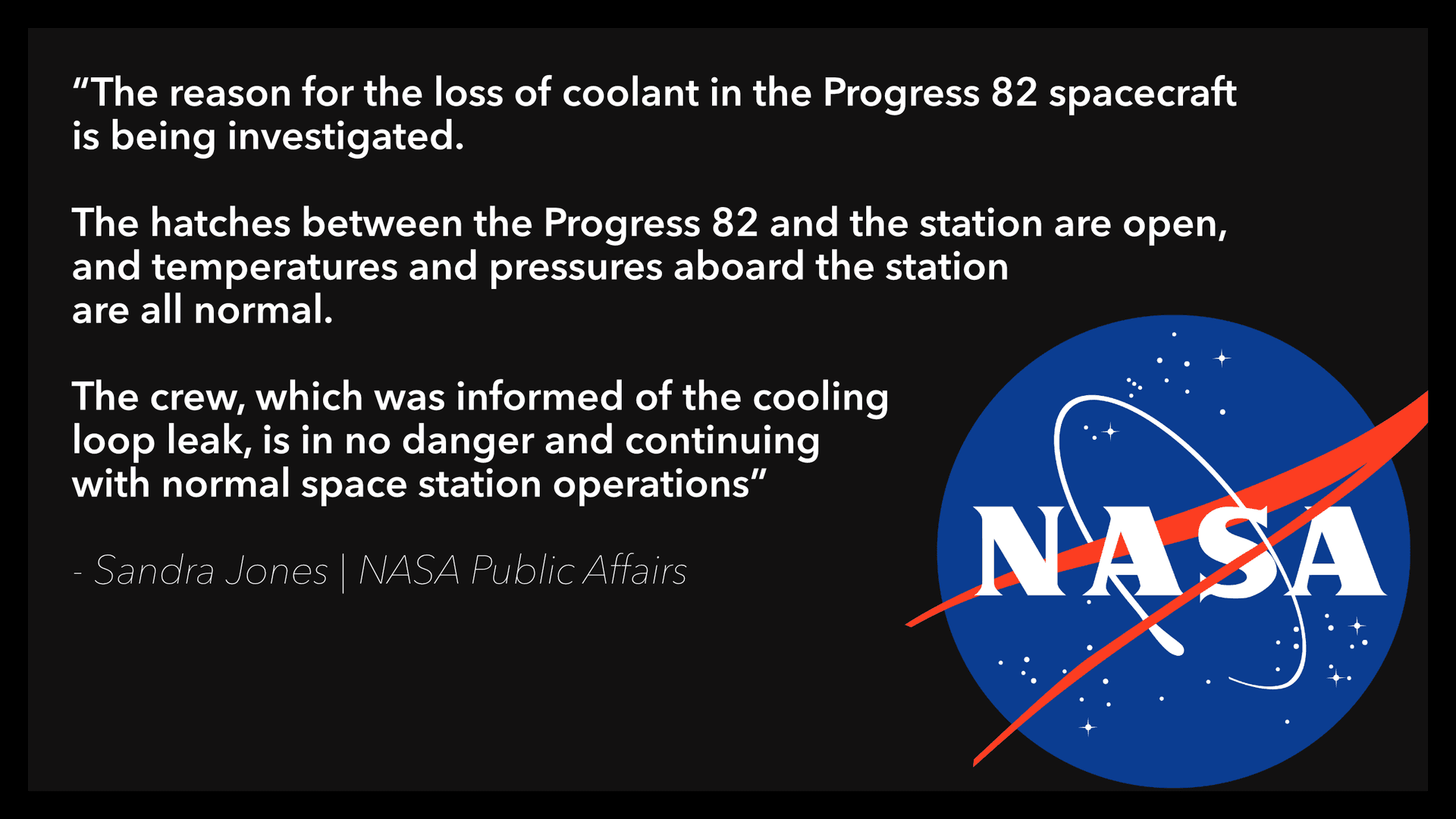 “The reason for the loss of coolant in the Progress 82 spacecraft is being investigated.

The hatches between the Progress 82 and the station are open, and temperatures and pressures aboard the station are all normal.

The crew, which was informed of the cooling loop leak, is in no danger and continuing with normal space station operations”

- Sandra Jones | NASA Public Affairs

NASA